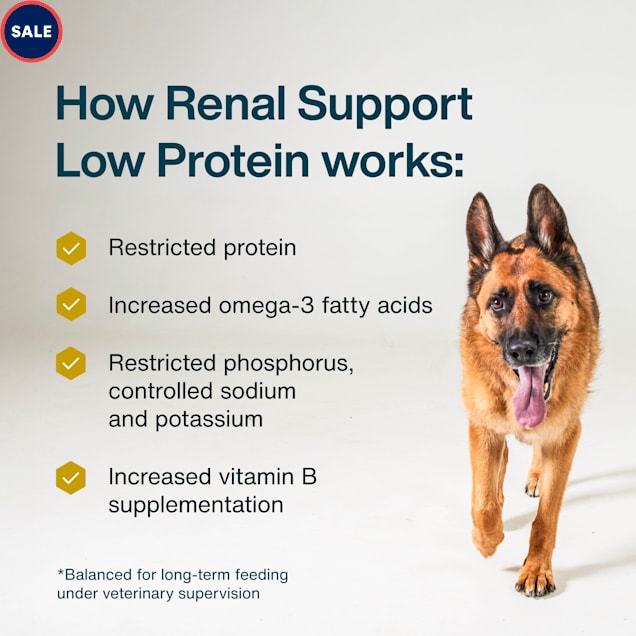 SALE

How Renal Support Low Protein works:

Restricted protein

Increased omega-3 fatty acids

Restricted phosphorus, controlled sodium and potassium

Increased vitamin B supplementation

*Balanced for long-term feeding under veterinary supervision